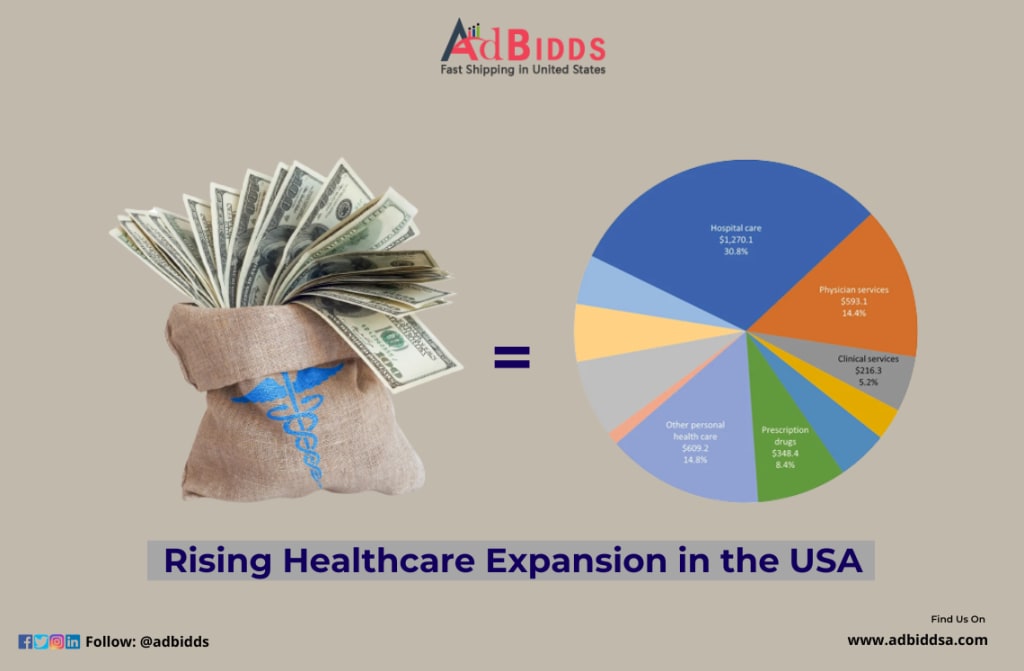 AdBIDDS
Fast Shipping in United States

=

Hospital care
$1,270.1
30.8%

Physician services
$593.1
14.4%

Clinical services
$216.3
5.2%

Prescription drugs
$348.4
8.4%

Other personal health care
$609.2
14.8%

Rising Healthcare Expansion in the USA

Follow: @adbidds

Find Us On
www.adbiddsa.com